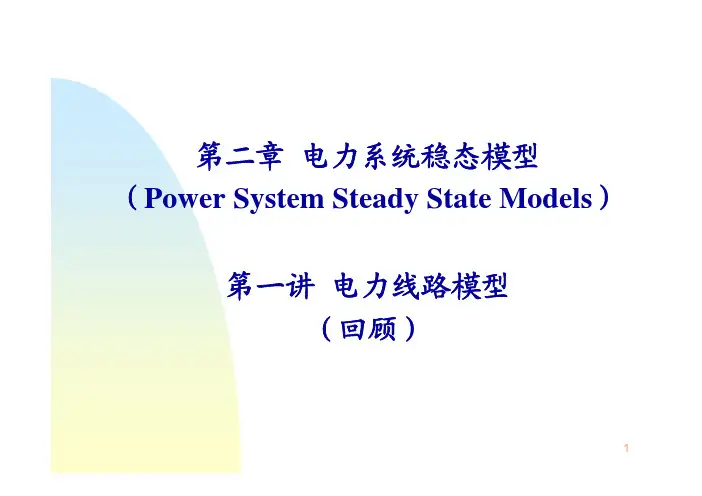 第二章 电力系统稳态模型
（Power System Steady State Models）

第一讲 电力线路模型
（回顾）

1